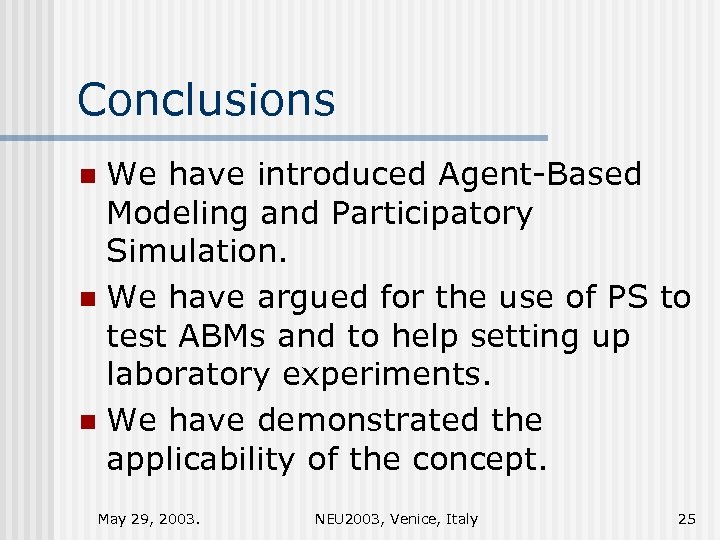 Conclusions

We have introduced Agent-Based Modeling and Participatory Simulation.

We have argued for the use of PS to test ABMs and to help setting up laboratory experiments.

We have demonstrated the applicability of the concept.

May 29, 2003. NEU2003, Venice, Italy 25